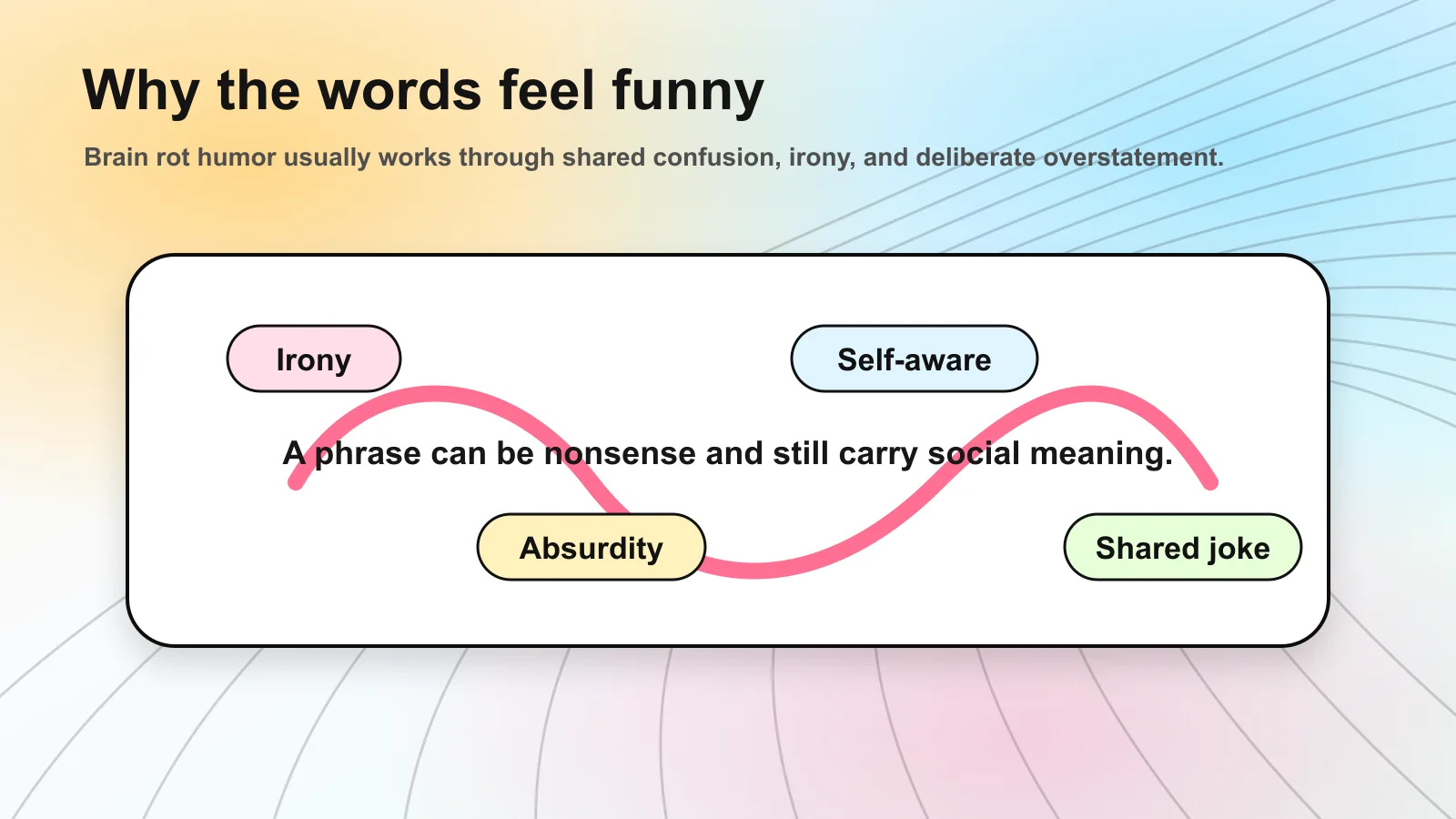 Why the words feel funny

Brain rot humor usually works through shared confusion, irony, and deliberate overstatement.

Irony

Self-aware

A phrase can be nonsense and still carry social meaning.

Absurdity

Shared joke